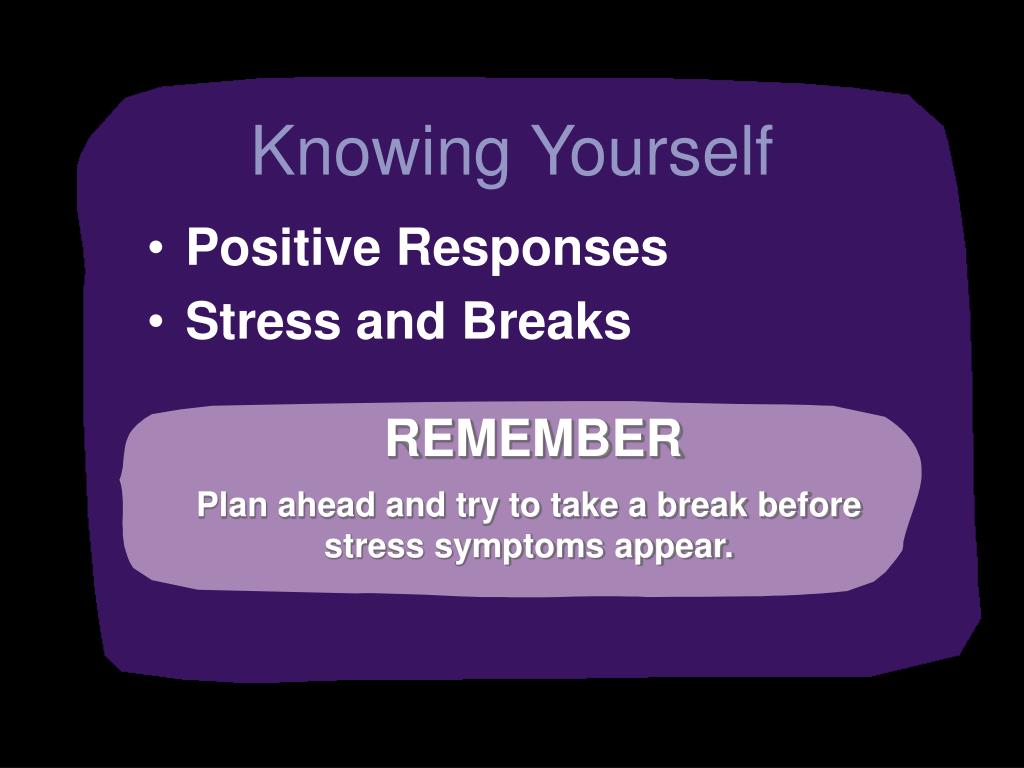 Knowing Yourself

• Positive Responses
• Stress and Breaks

REMEMBER

Plan ahead and try to take a break before stress symptoms appear.